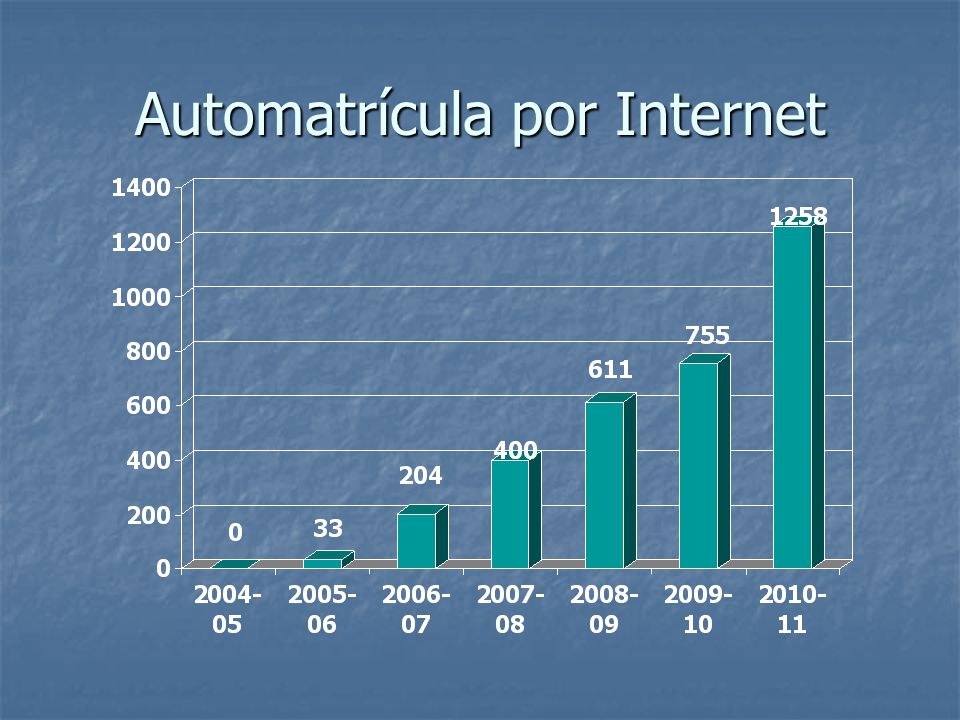 Automatrícula por Internet

1400
1200
1000
800
600
400
200
0

0
33
204
400
611
755
1258

2004-05
2005-06
2006-07
2007-08
2008-09
2009-10
2010-11